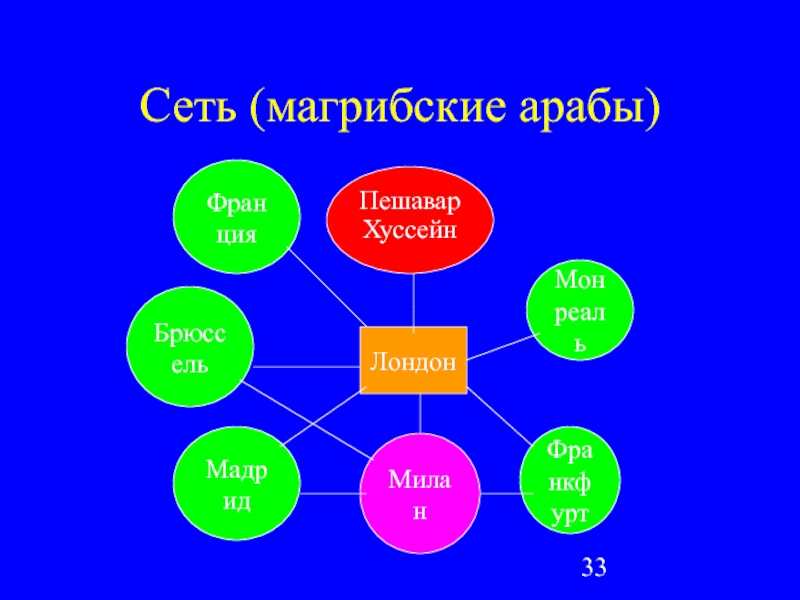 Сеть (магрибские арабы)

Фран ция

Пешавар Хуссейн

Мон реал ь

Брюсс ель

Лондон

Мадр ид

Мила н

Фра нкф урт

33